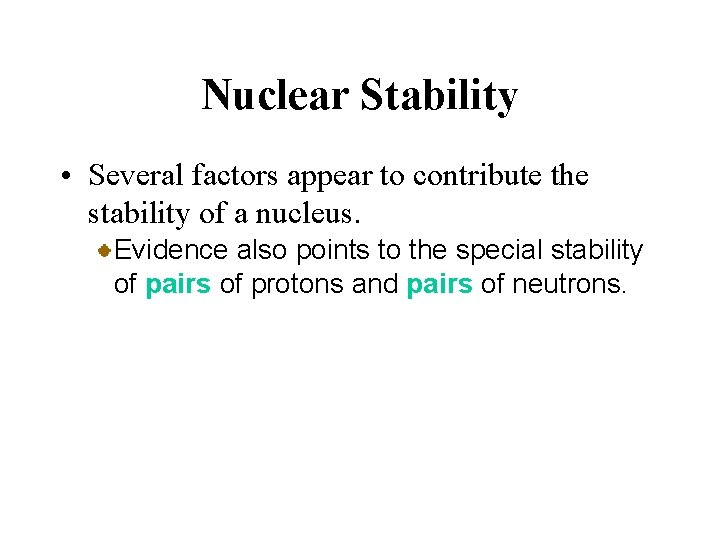 Nuclear Stability

• Several factors appear to contribute the stability of a nucleus.

Evidence also points to the special stability of pairs of protons and pairs of neutrons.